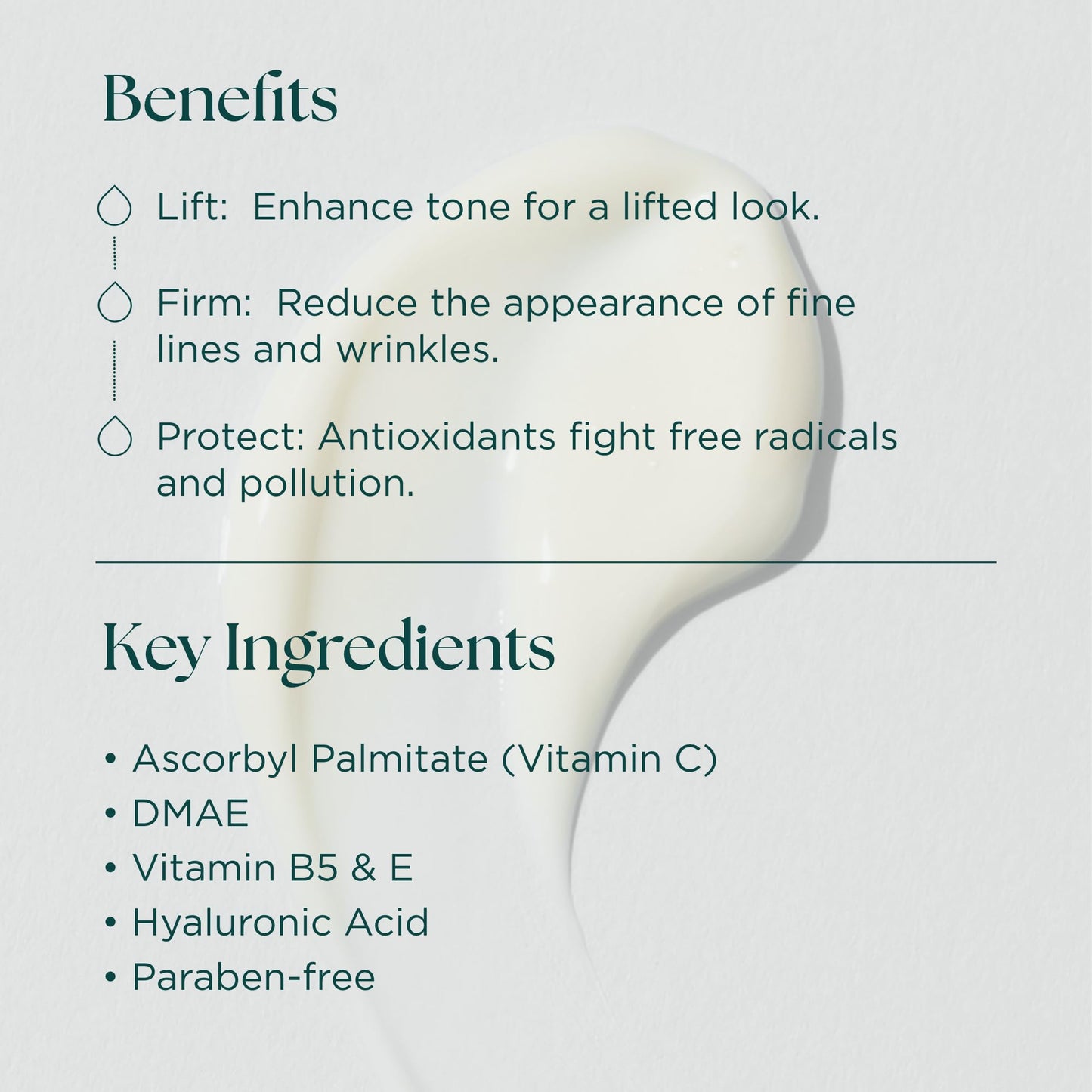 Benefits

Lift: Enhance tone for a lifted look.

Firm: Reduce the appearance of fine lines and wrinkles.

Protect: Antioxidants fight free radicals and pollution.

Key Ingredients

• Ascorbyl Palmitate (Vitamin C)
• DMAE
• Vitamin B5 & E
• Hyaluronic Acid
• Paraben-free